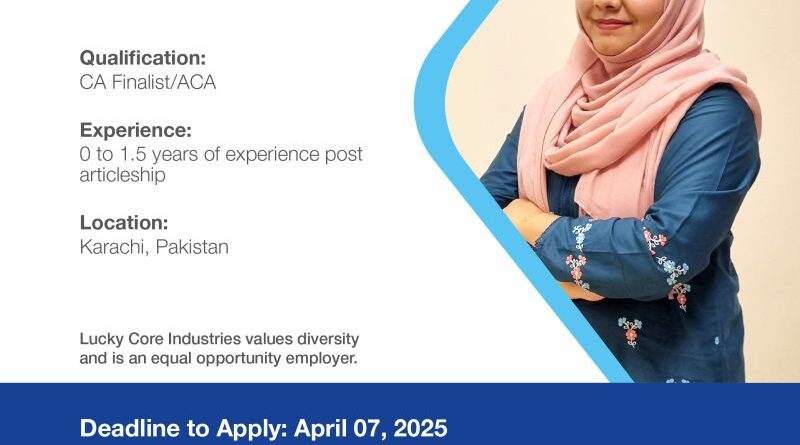 Qualification:
CA Finalist/ACA

Experience:
0 to 1.5 years of experience post articleship

Location:
Karachi, Pakistan

Lucky Core Industries values diversity and is an equal opportunity employer.

Deadline to Apply: April 07, 2025